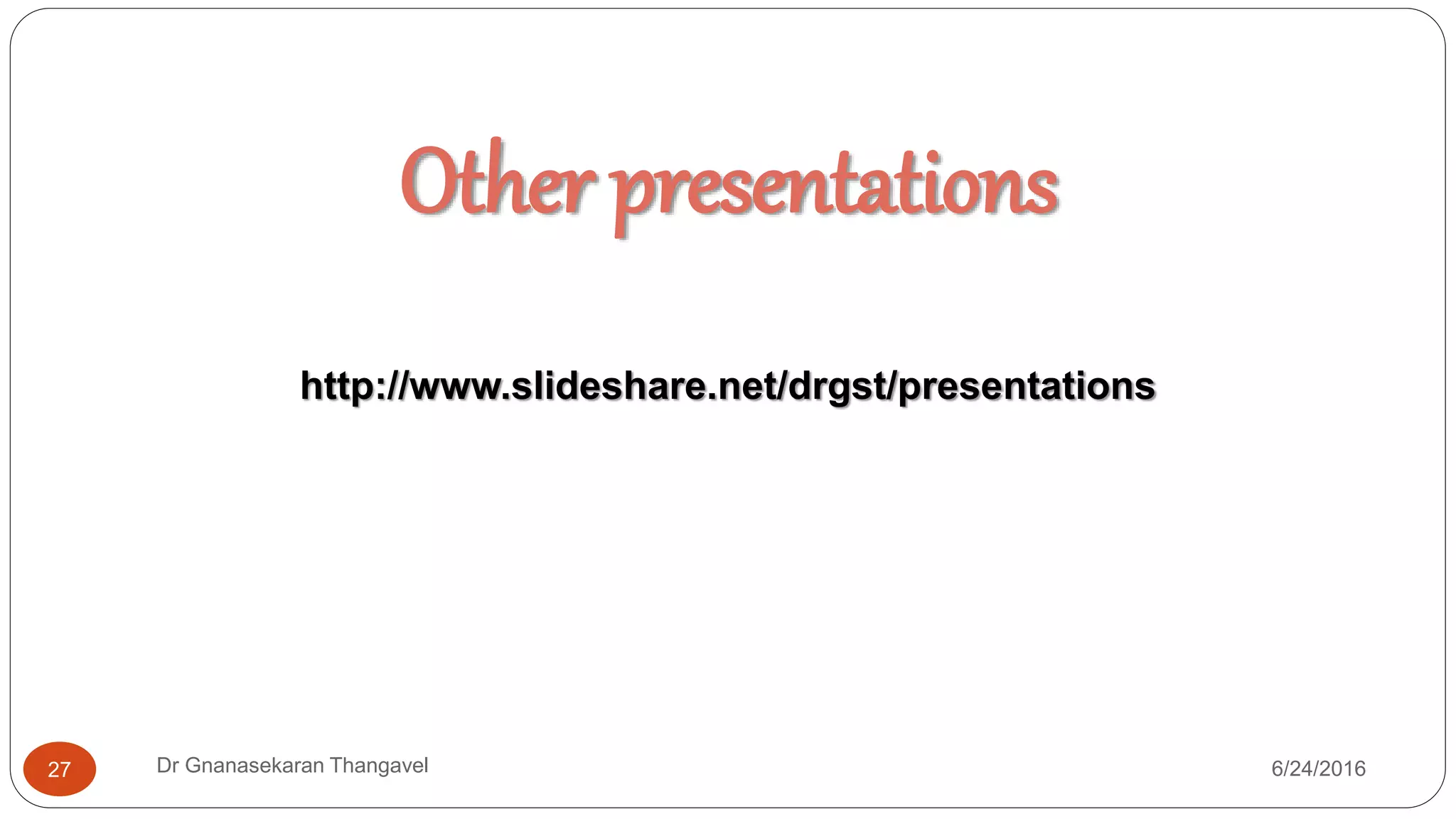 Other presentations

http://www.slideshare.net/drgst/presentations

27

Dr Gnanasekaran Thangavel

6/24/2016